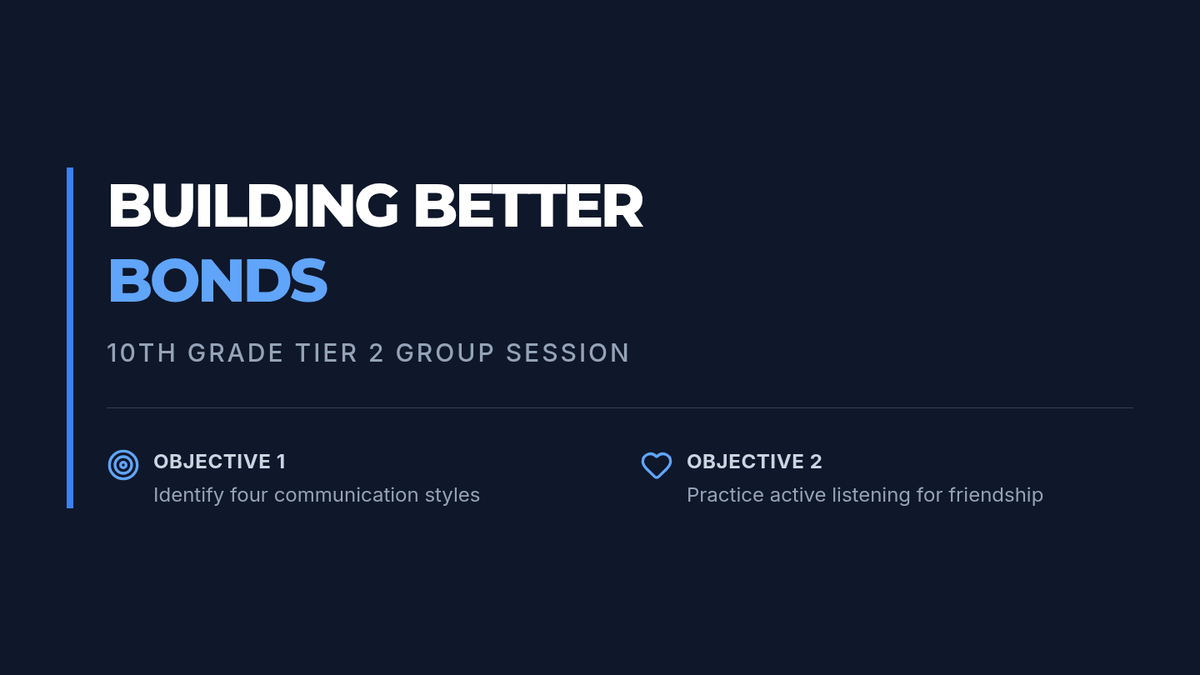 BUILDING BETTER
BONDS

10TH GRADE TIER 2 GROUP SESSION

OBJECTIVE 1
Identify four communication styles

OBJECTIVE 2
Practice active listening for friendship